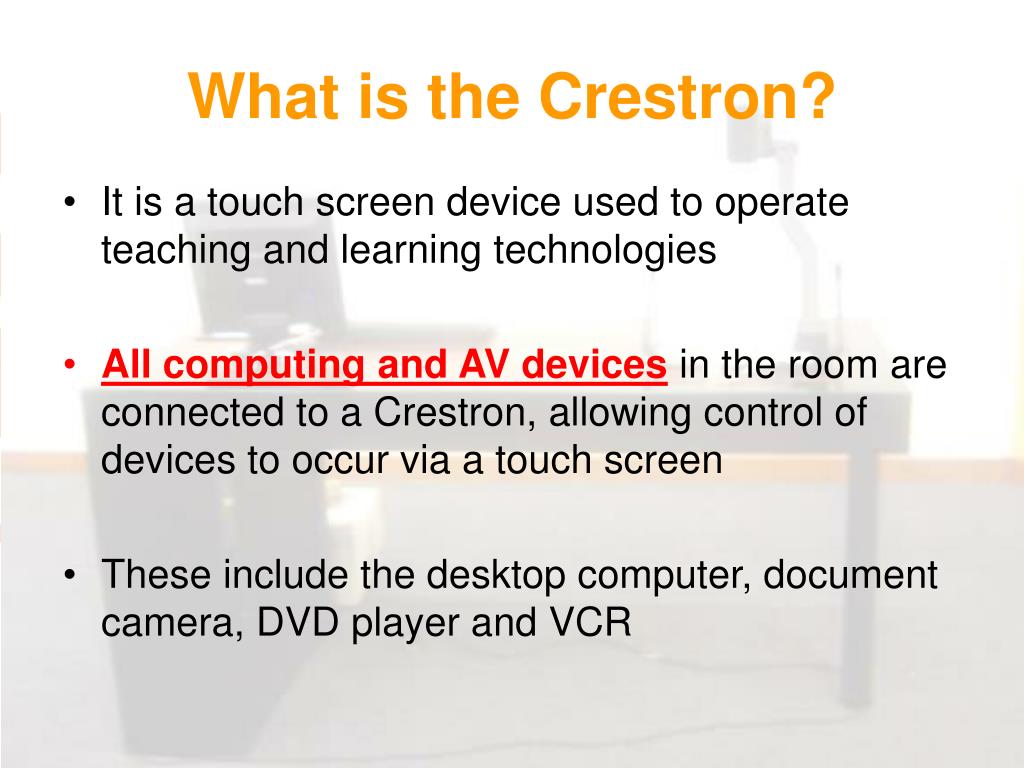 What is the Crestron?

• It is a touch screen device used to operate teaching and learning technologies

• All computing and AV devices in the room are connected to a Crestron, allowing control of devices to occur via a touch screen

• These include the desktop computer, document camera, DVD player and VCR